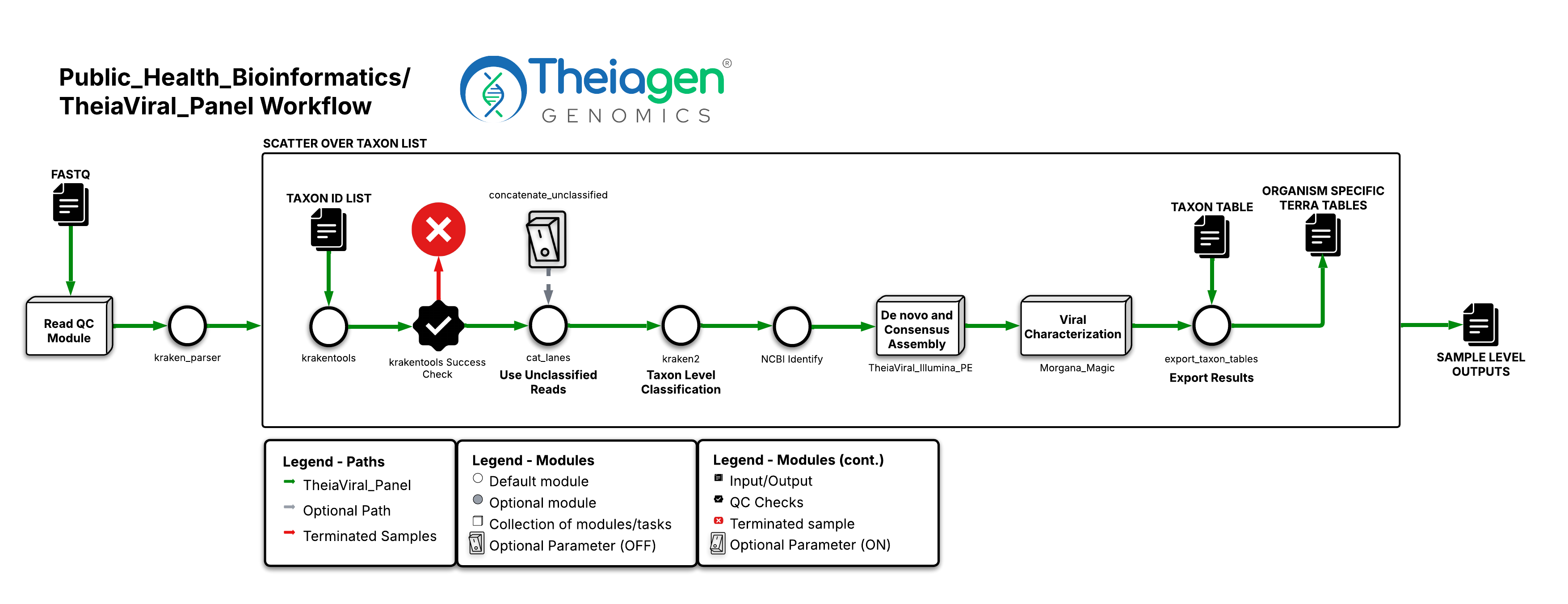 Public_Health_Bioinformatics/
TheiaViral_Panel Workflow

Theiagen®
GENOMICS

SCATTER OVER TAXON LIST

FASTQ

Read QC Module

kraken_parser

TAXON ID LIST

krakentools

krakentools Success Check

concatenate_unclassified

cat_lanes
Use Unclassified Reads

kraken2
Taxon Level Classification

NCBI Identify

De novo and Consensus Assembly

TheiaViral_Illumina_PE

Viral Characterization

Morgana_Magic

TAXON TABLE

export_taxon_tables
Export Results

ORGANISM SPECIFIC TERRA TABLES

SAMPLE LEVEL OUTPUTS

Legend - Paths
TheiaViral_Panel
Optional Path
Terminated Samples

Legend - Modules
Default module
Optional module
Collection of modules/tasks
Optional Parameter (OFF)

Legend - Modules (cont.)
Input/Output
QC Checks
Terminated sample
Optional Parameter (ON)